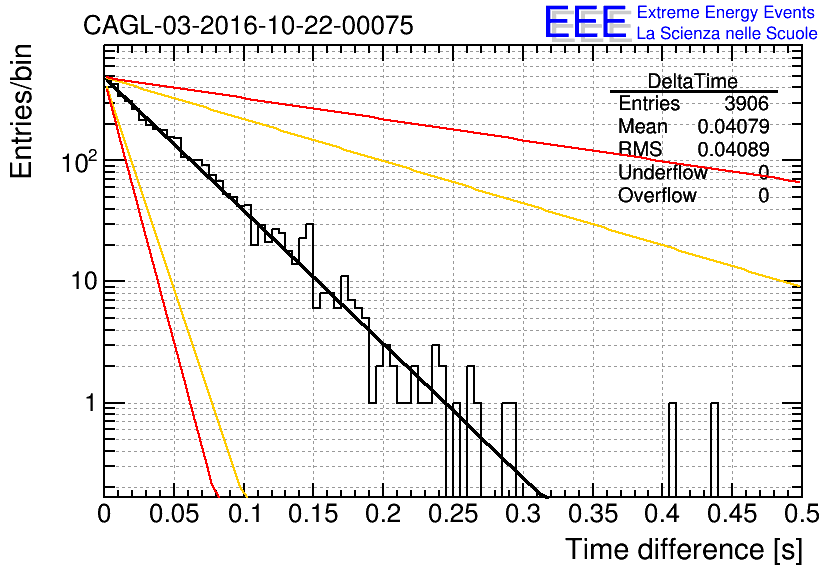 CAGL-03-2016-10-22-00075

EEE Extreme Energy Events
La Scienza nelle Scuole

| DeltaTime | |
|---|---|
| Entries | 3906 |
| Mean | 0.04079 |
| RMS | 0.04089 |
| Underflow | 0 |
| Overflow | 0 |

Entries/bin

$10^2$

10

1

0 0.05 0.1 0.15 0.2 0.25 0.3 0.35 0.4 0.45 0.5

Time difference [s]